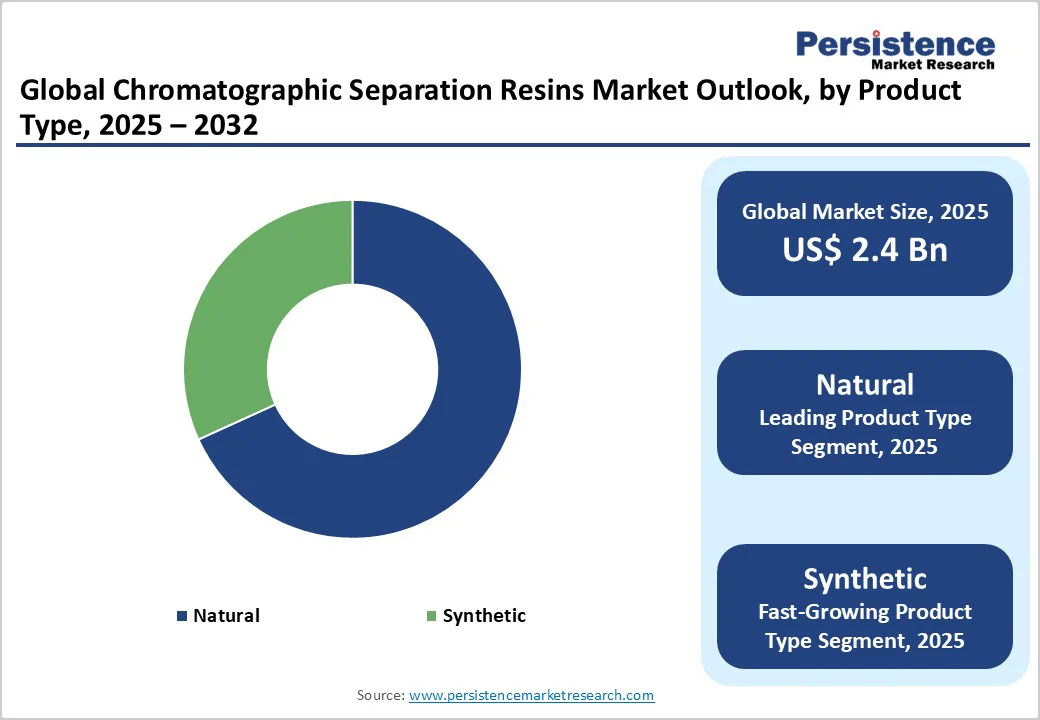 Persistence
Market Research

Global Chromatographic Separation Resins Market Outlook, by Product Type, 2025 – 2032

Natural

Synthetic

Global Market Size, 2025
US$ 2.4 Bn

Natural
Leading Product Type Segment, 2025

Synthetic
Fast-Growing Product Type Segment, 2025

Source: www.persistencemarketresearch.com